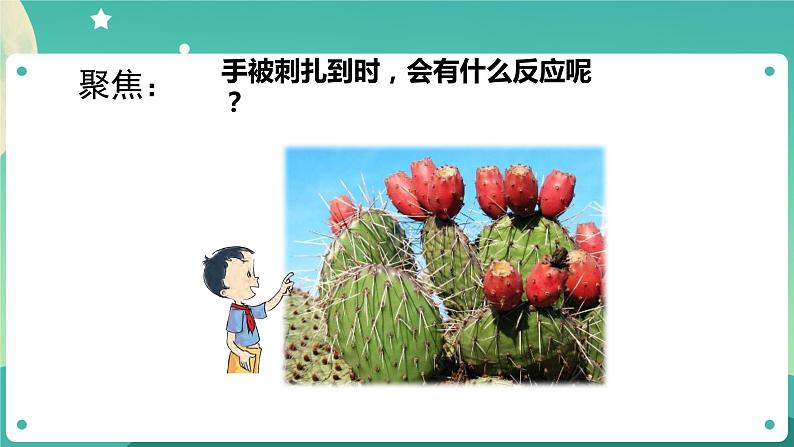 聚焦：

手被刺扎到时，会有什么反应呢？